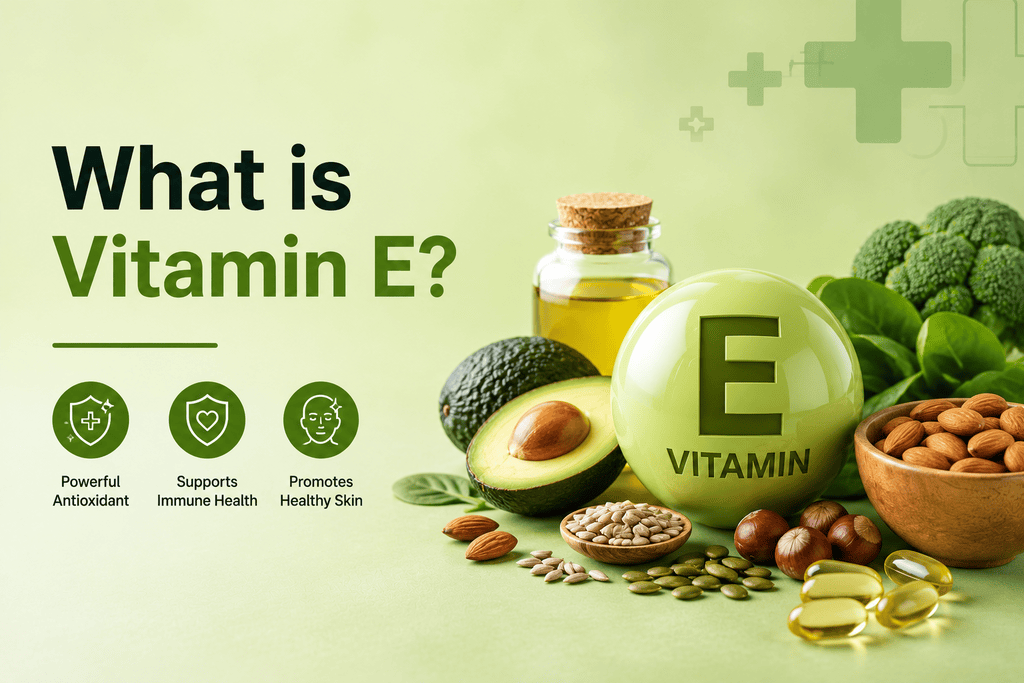 What is Vitamin E?

Powerful Antioxidant

Supports Immune Health

Promotes Healthy Skin

E

VITAMIN